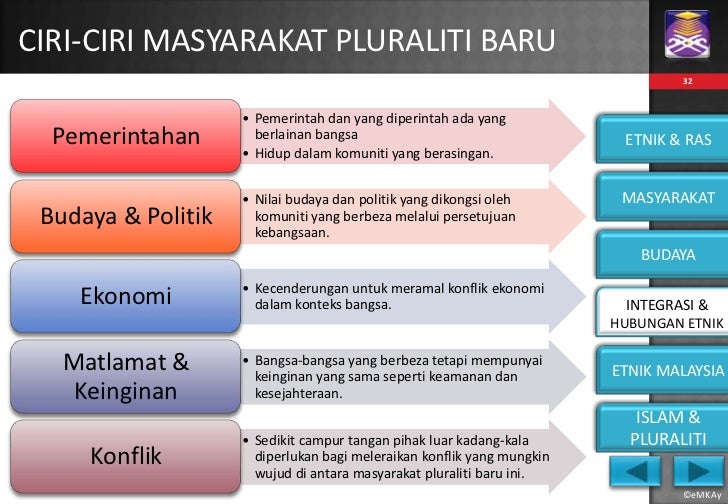 CIRI-CIRI MASYARAKAT PLURALITI BARU

32

Pemerintahan

• Pemerintah dan yang diperintah ada yang berlainan bangsa
• Hidup dalam komuniti yang berasingan.

Budaya & Politik

• Nilai budaya dan politik yang dikongsi oleh komuniti yang berbeza melalui persetujuan kebangsaan.

Ekonomi

• Kecenderungan untuk meramal konflik ekonomi dalam konteks bangsa.

Matlamat & Keinginan

• Bangsa-bangsa yang berbeza tetapi mempunyai keinginan yang sama seperti keamanan dan kesejahteraan.

Konflik

• Sedikit campur tangan pihak luar kadang-kala diperlukan bagi meleraikan konflik yang mungkin wujud di antara masyarakat pluraliti baru ini.

ETNIK & RAS

MASYARAKAT

BUDAYA

INTEGRASI & HUBUNGAN ETNIK

ETNIK MALAYSIA

ISLAM & PLURALITI

©eMKAy